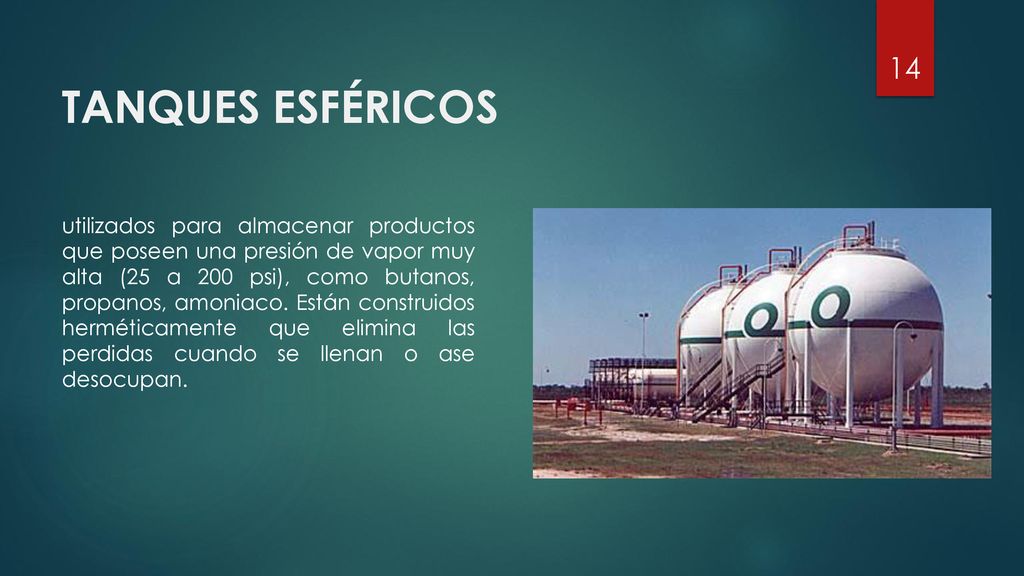 14

TANQUES ESFÉRICOS

utilizados para almacenar productos que poseen una presión de vapor muy alta (25 a 200 psi), como butanos, propanos, amoniaco. Están construidos herméticamente que elimina las perdidas cuando se llenan o ase desocupan.